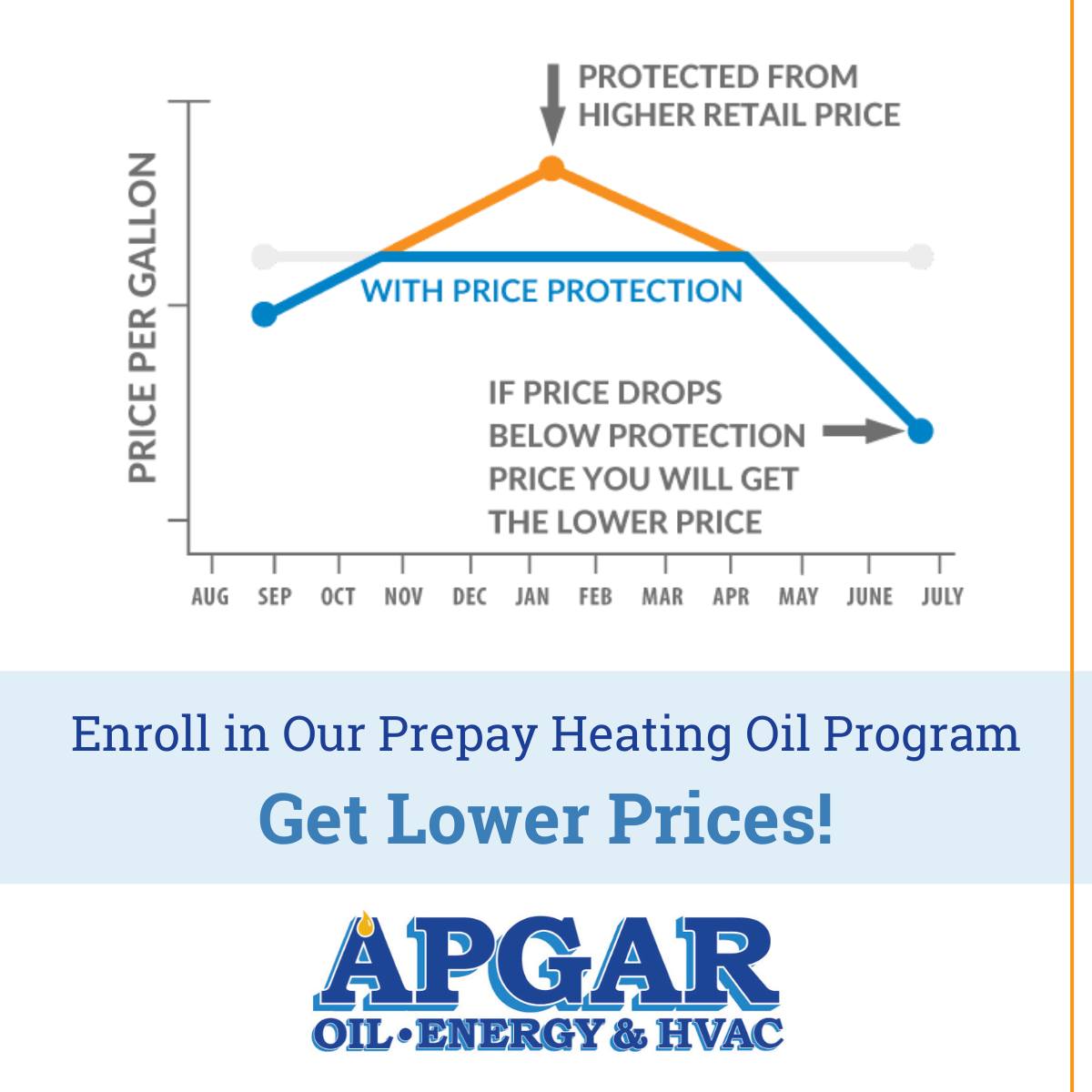 PROTECTED FROM HIGHER RETAIL PRICE

PRICE PER GALLON

WITH PRICE PROTECTION

IF PRICE DROPS BELOW PROTECTION PRICE YOU WILL GET THE LOWER PRICE

AUG SEP OCT NOV DEC JAN FEB MAR APR MAY JUNE JULY

Enroll in Our Prepay Heating Oil Program

Get Lower Prices!

APGAR

OIL•ENERGY & HVAC